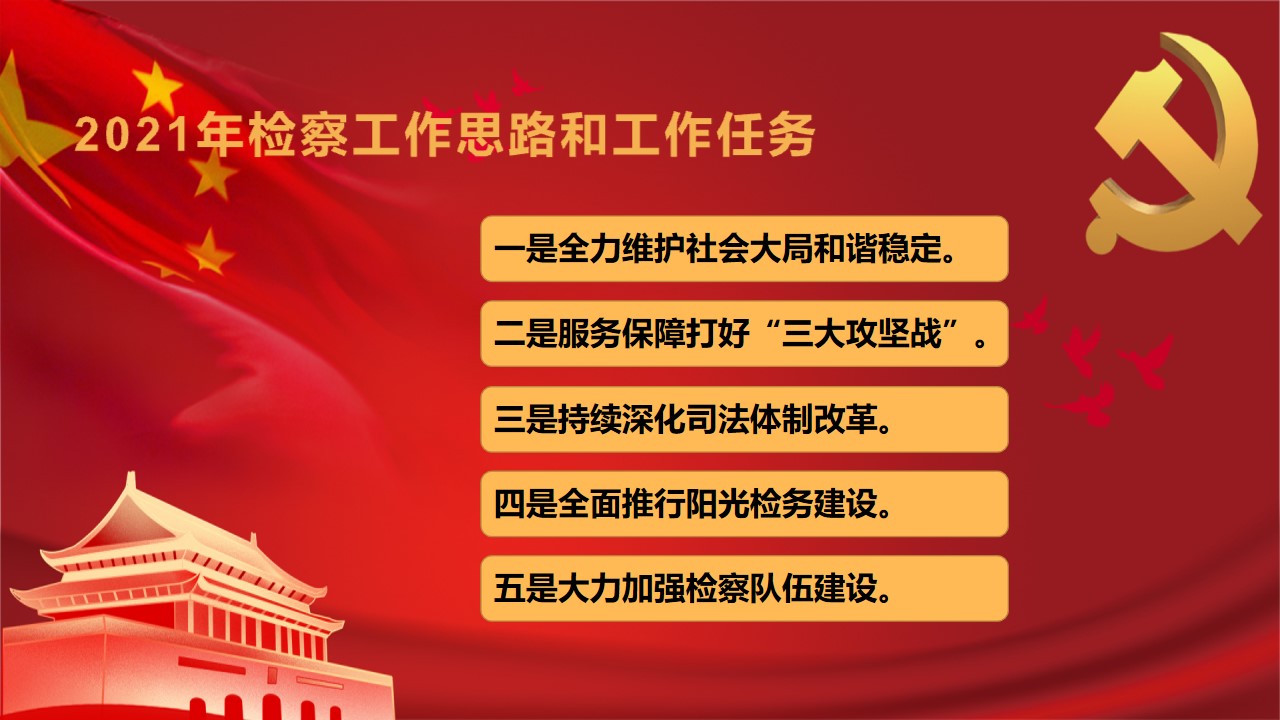 2021年检察工作思路和工作任务

一是全力维护社会大局和谐稳定。

二是服务保障打好“三大攻坚战”。

三是持续深化司法体制改革。

四是全面推行阳光检务建设。

五是大力加强检察队伍建设。